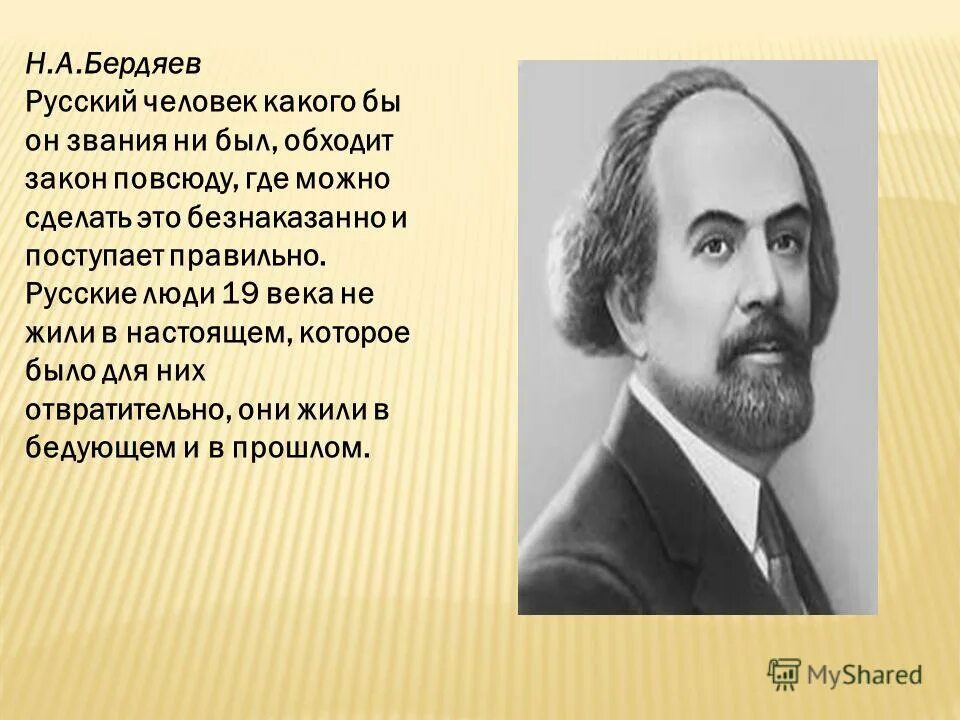 Н.А.Бердяев
Русский человек какого бы он звания ни был, обходит закон повсюду, где можно сделать это безнаказанно и поступает правильно. Русские люди 19 века не жили в настоящем, которое было для них отвратительно, они жили в бедующем и в прошлом.

MyShared